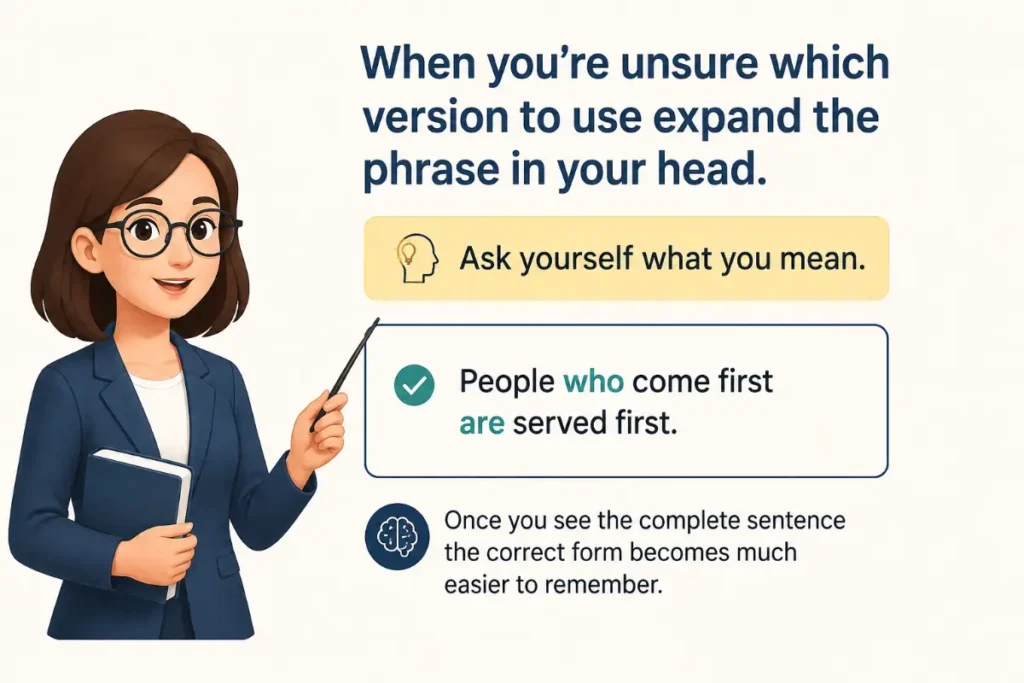 When you're unsure which version to use expand the phrase in your head.

Ask yourself what you mean.

People who come first are served first.

Once you see the complete sentence the correct form becomes much easier to remember.